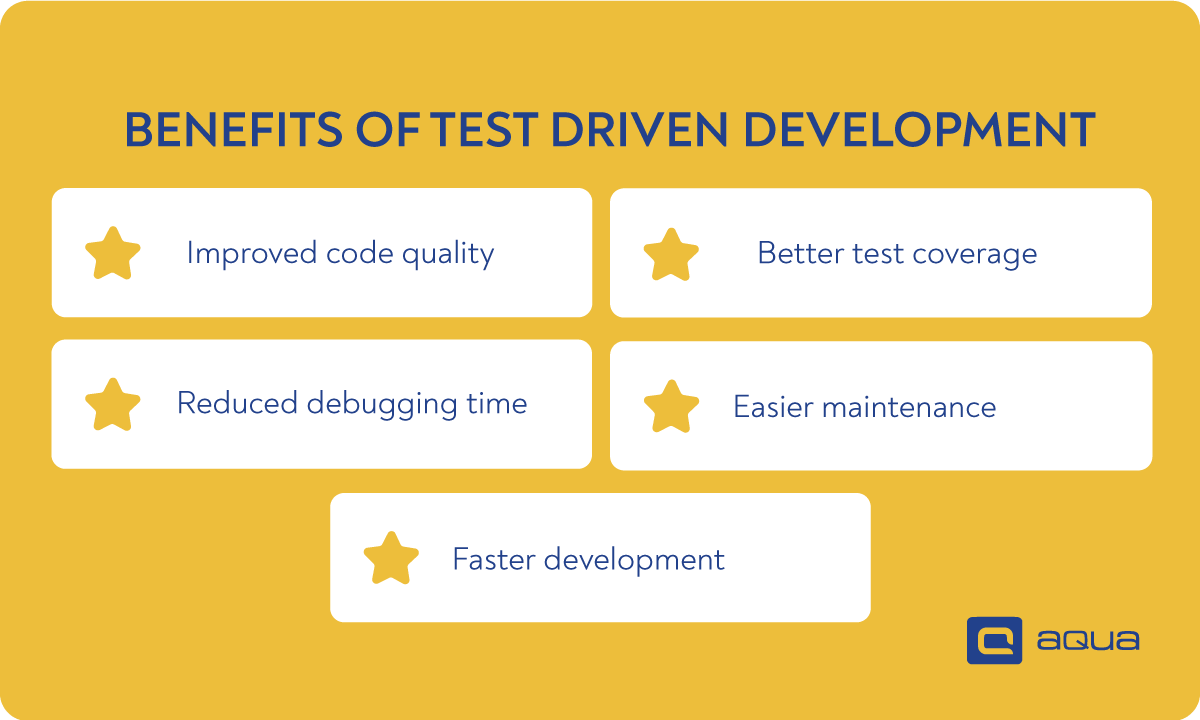 BENEFITS OF TEST DRIVEN DEVELOPMENT

Improved code quality

Better test coverage

Reduced debugging time

Easier maintenance

Faster development

aqua